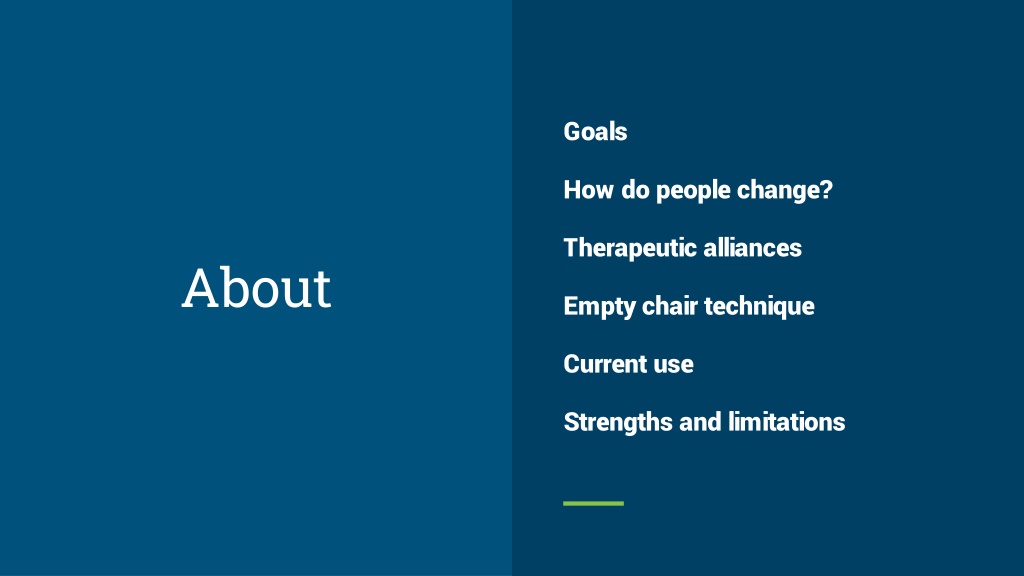 About

Goals

How do people change?

Therapeutic alliances

Empty chair technique

Current use

Strengths and limitations